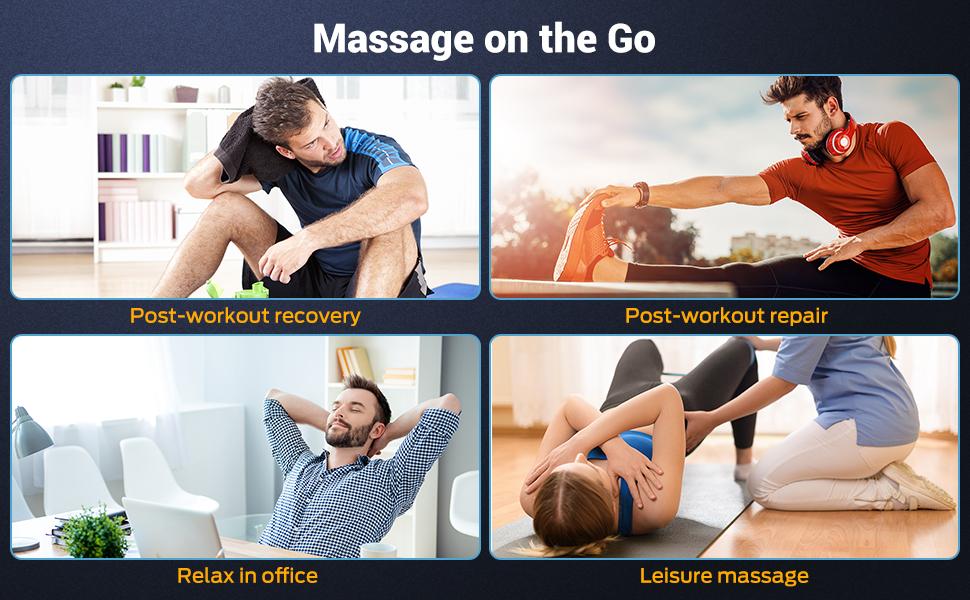 Massage on the Go

Post-workout recovery

Post-workout repair

Relax in office

Leisure massage